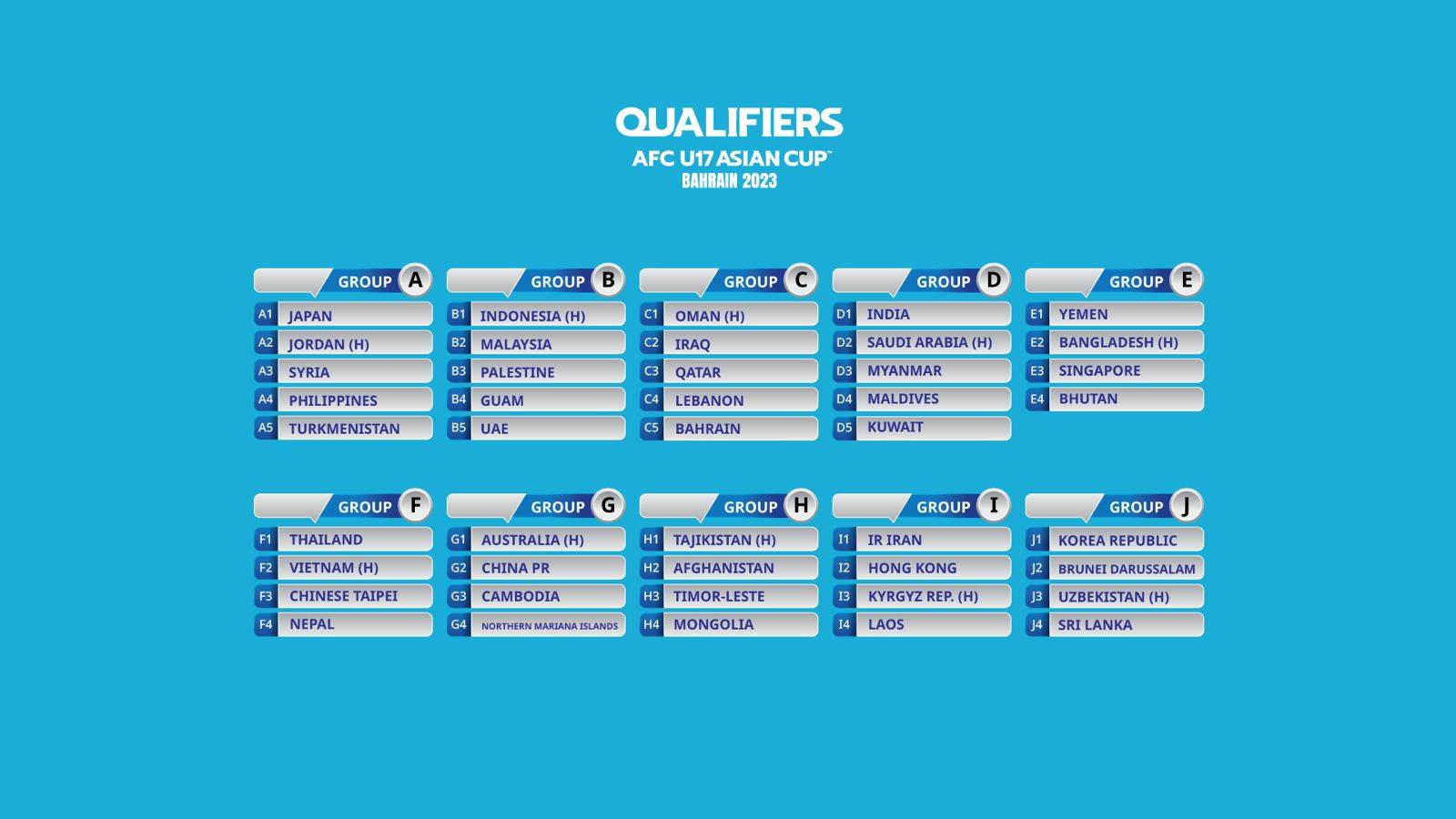 QUALIFIERS
AFC U17 ASIAN CUP™
BAHRAIN 2023

GROUP A
A1 JAPAN
A2 JORDAN (H)
A3 SYRIA
A4 PHILIPPINES
A5 TURKMENISTAN

GROUP B
B1 INDONESIA (H)
B2 MALAYSIA
B3 PALESTINE
B4 GUAM
B5 UAE

GROUP C
C1 OMAN (H)
C2 IRAQ
C3 QATAR
C4 LEBANON
C5 BAHRAIN

GROUP D
D1 INDIA
D2 SAUDI ARABIA (H)
D3 MYANMAR
D4 MALDIVES
D5 KUWAIT

GROUP E
E1 YEMEN
E2 BANGLADESH (H)
E3 SINGAPORE
E4 BHUTAN

GROUP F
F1 THAILAND
F2 VIETNAM (H)
F3 CHINESE TAIPEI
F4 NEPAL

GROUP G
G1 AUSTRALIA (H)
G2 CHINA PR
G3 CAMBODIA
G4 NORTHERN MARIANA ISLANDS

GROUP H
H1 TAJIKISTAN (H)
H2 AFGHANISTAN
H3 TIMOR-LESTE
H4 MONGOLIA

GROUP I
I1 IR IRAN
I2 HONG KONG
I3 KYRGYZ REP. (H)
I4 LAOS

GROUP J
J1 KOREA REPUBLIC
J2 BRUNEI DARUSSALAM
J3 UZBEKISTAN (H)
J4 SRI LANKA